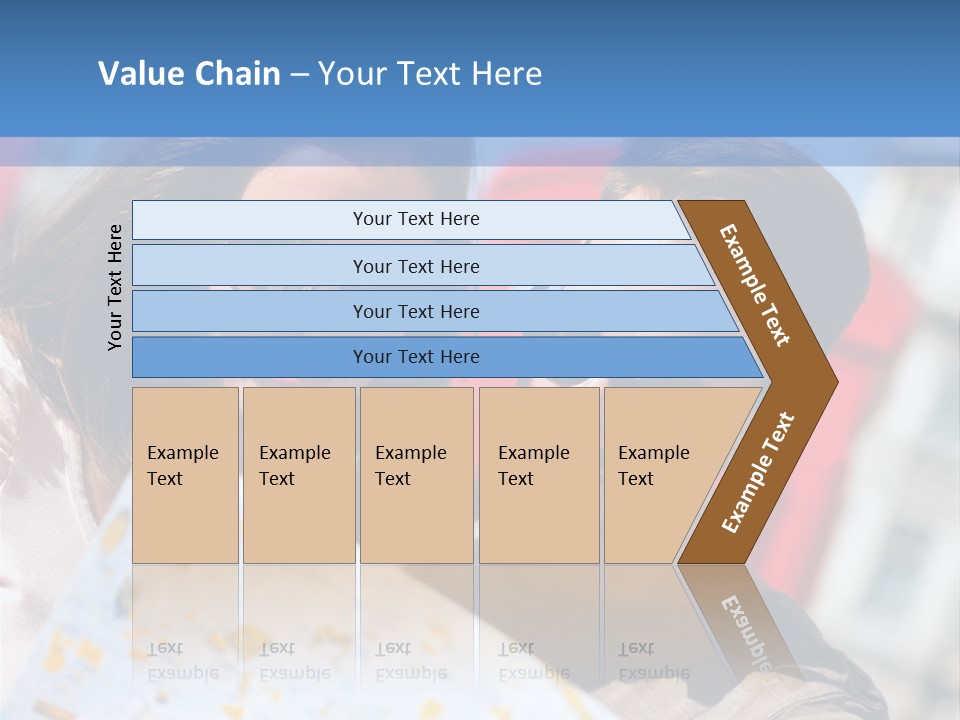 Value Chain – Your Text Here

Your Text Here

Your Text Here

Your Text Here

Your Text Here

Your Text Here

Example Text

Example Text

Example Text

Example Text

Example Text

Example Text

Example Text